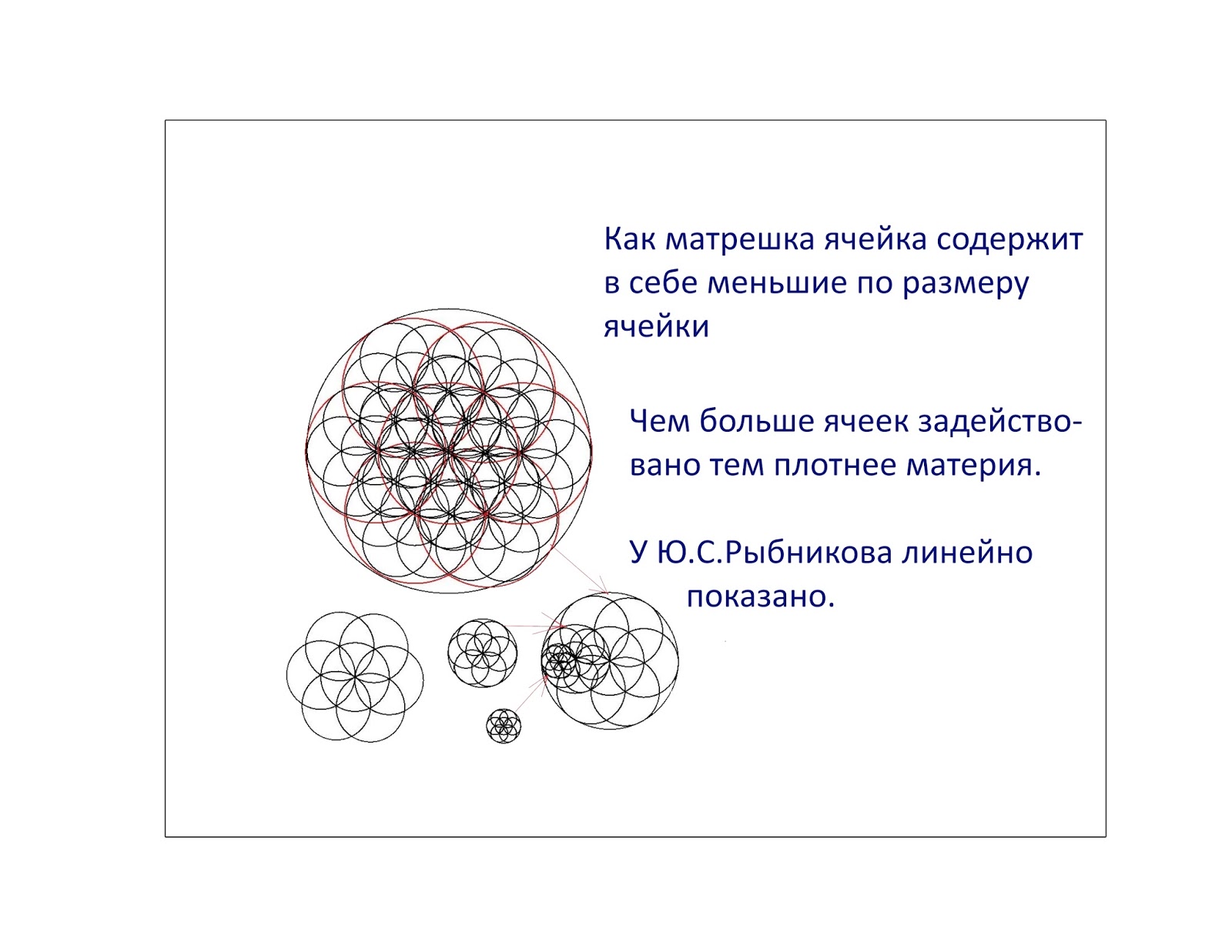 Как матрешка ячейка содержит в себе меньшие по размеру ячейки

Чем больше ячеек задействовано тем плотнее материя.

У Ю.С.Рыбникова линейно показано.